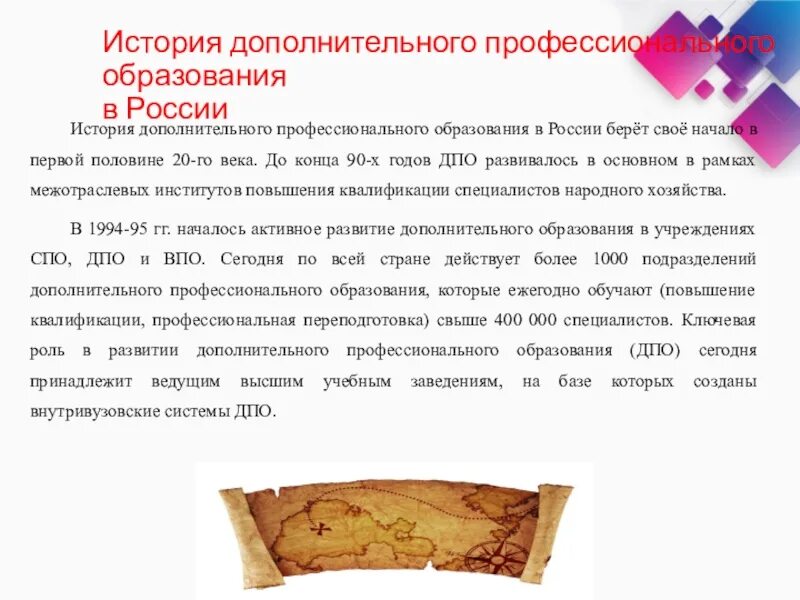 История дополнительного профессионального образования
в России

История дополнительного профессионального образования в России берёт своё начало в первой половине 20-го века. До конца 90-х годов ДПО развивалось в основном в рамках межотраслевых институтов повышения квалификации специалистов народного хозяйства.

В 1994-95 гг. началось активное развитие дополнительного образования в учреждениях СПО, ДПО и ВПО. Сегодня по всей стране действует более 1000 подразделений дополнительного профессионального образования, которые ежегодно обучают (повышение квалификации, профессиональная переподготовка) свыше 400 000 специалистов. Ключевая роль в развитии дополнительного профессионального образования (ДПО) сегодня принадлежит ведущим высшим учебным заведениям, на базе которых созданы внутривузовские системы ДПО.